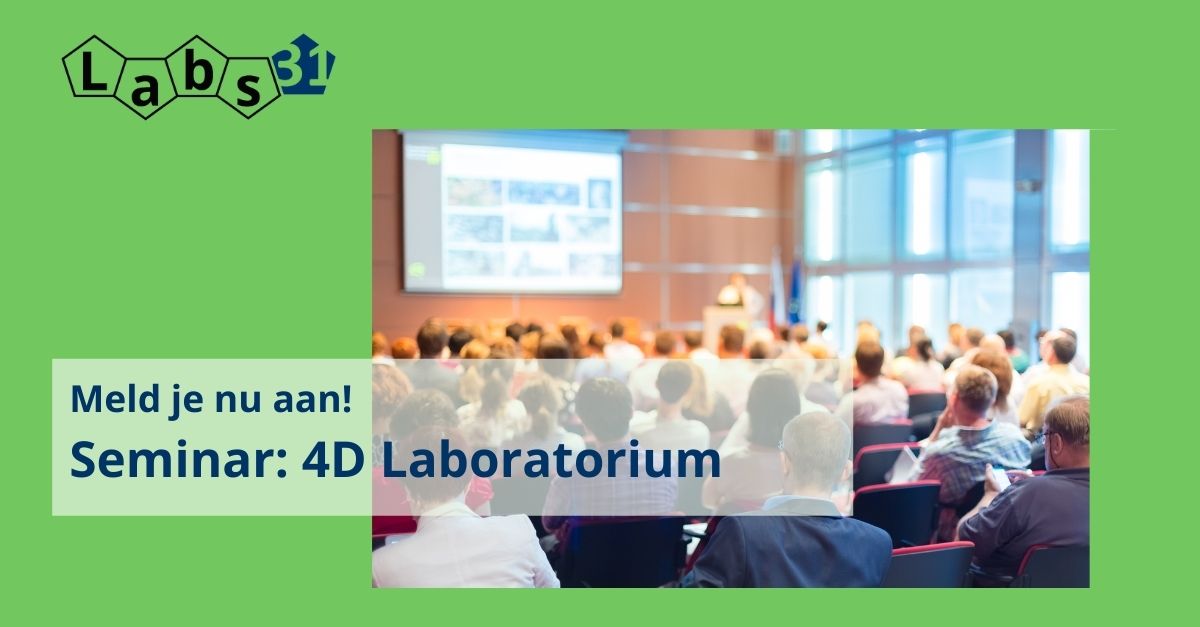 Labs31

Meld je nu aan!

Seminar: 4D Laboratorium